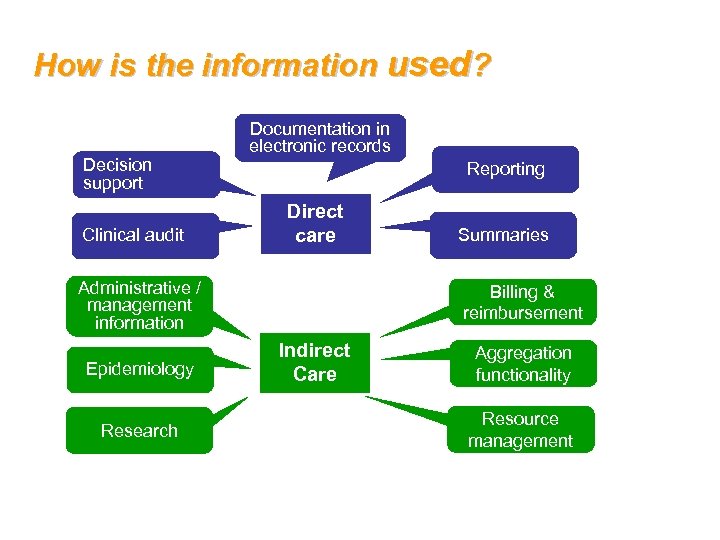 How is the information used?

Documentation in electronic records

Decision support

Reporting

Direct care

Clinical audit

Summaries

Administrative / management information

Billing & reimbursement

Indirect Care

Epidemiology

Aggregation functionality

Research

Resource management